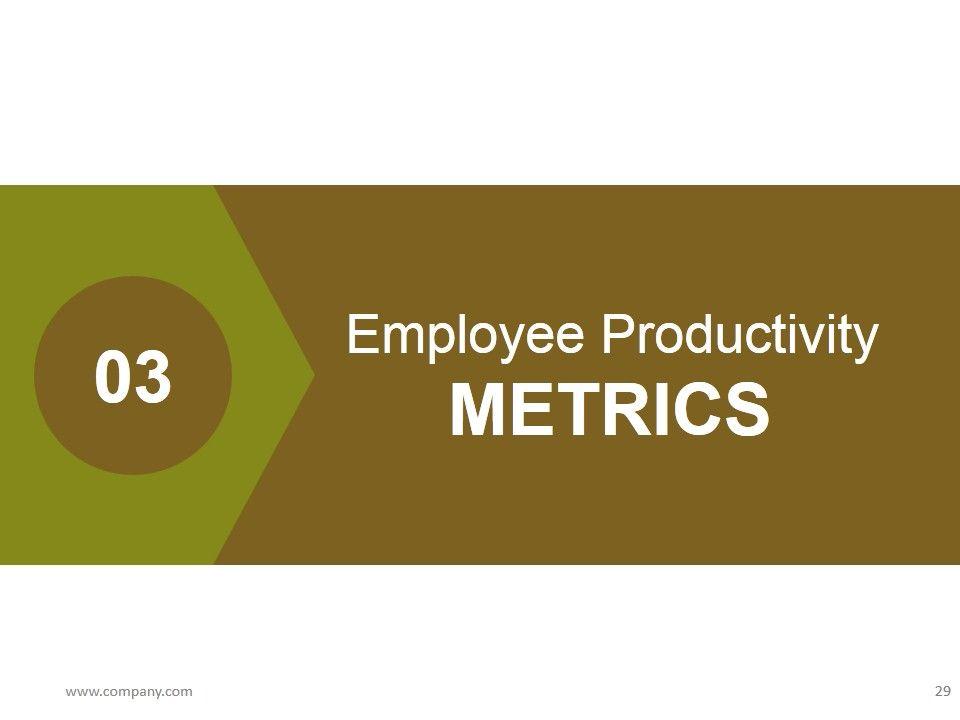 03

Employee Productivity
METRICS

www.company.com

29